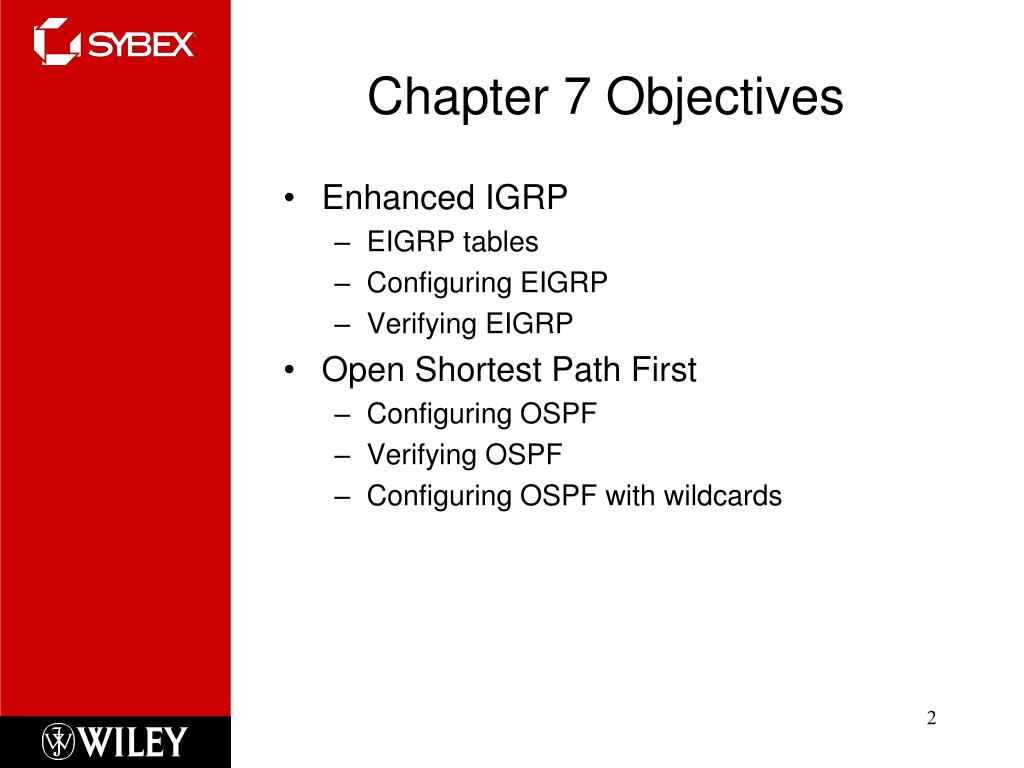 SYBEX

Chapter 7 Objectives

• Enhanced IGRP
– EIGRP tables
– Configuring EIGRP
– Verifying EIGRP
• Open Shortest Path First
– Configuring OSPF
– Verifying OSPF
– Configuring OSPF with wildcards

WILEY

2